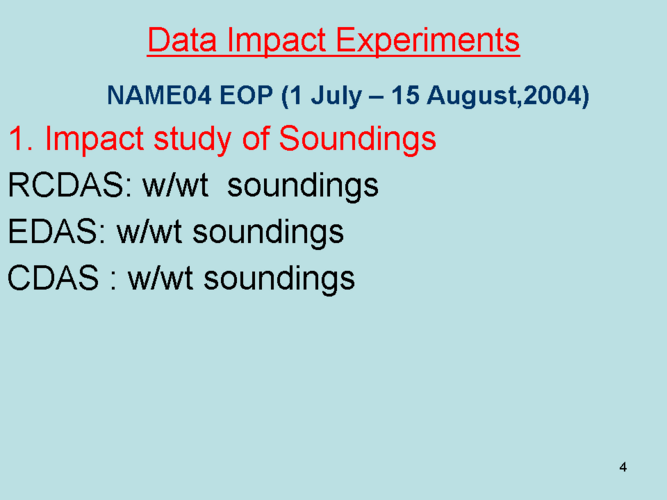 Data Impact Experiments

NAME04 EOP (1 July – 15 August,2004)

1. Impact study of Soundings

RCDAS: w/wt soundings

EDAS: w/wt soundings

CDAS : w/wt soundings

4